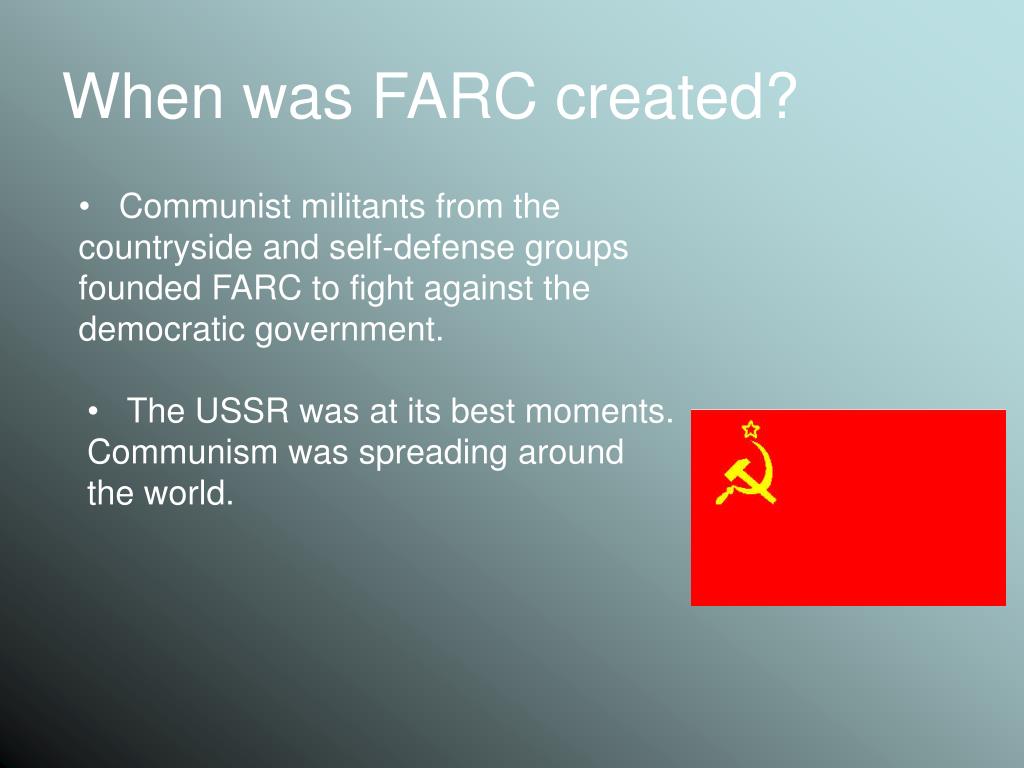 When was FARC created?

• Communist militants from the countryside and self-defense groups founded FARC to fight against the democratic government.

• The USSR was at its best moments. Communism was spreading around the world.